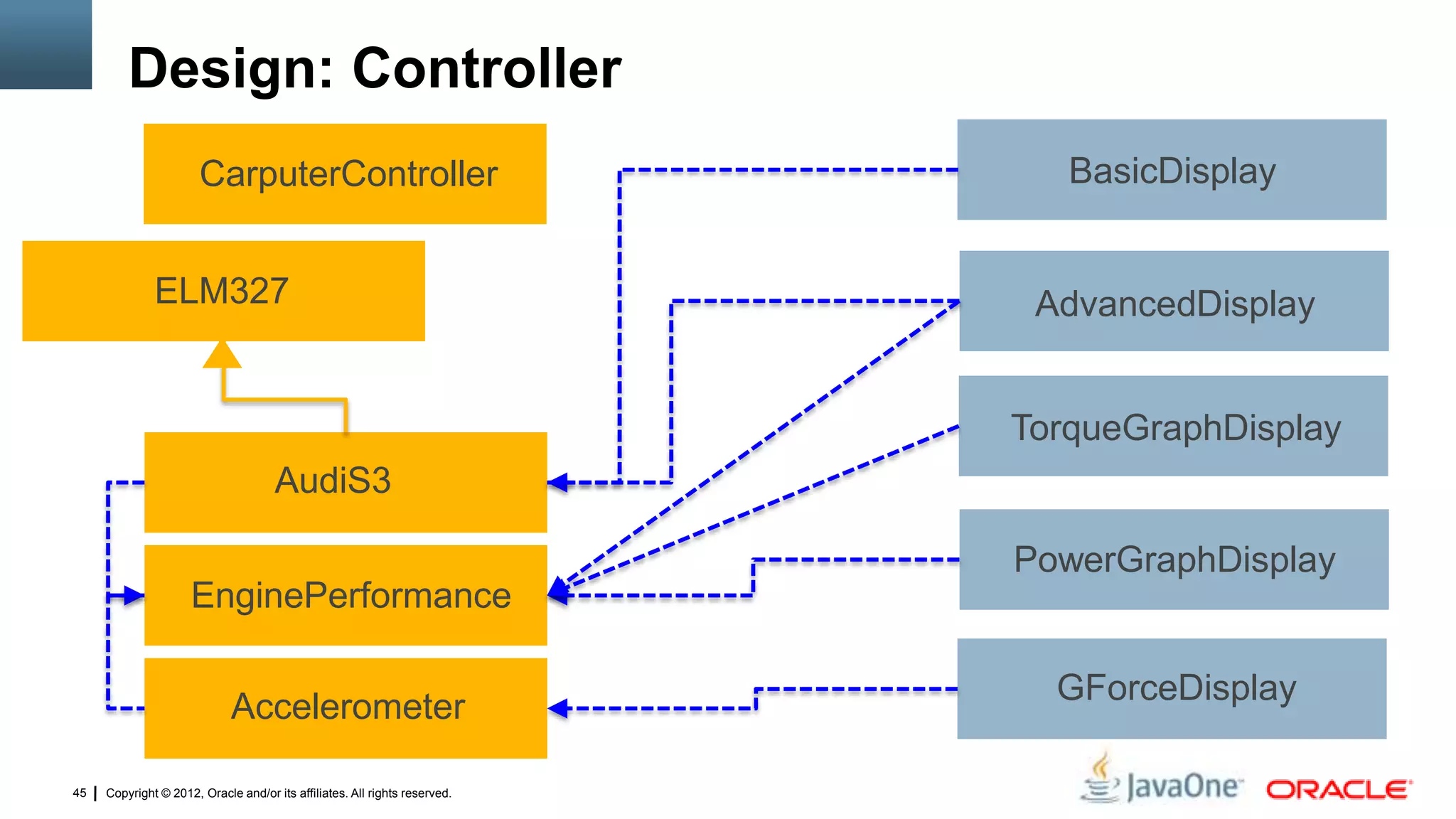 Design: Controller

CarputerController

ELM327

AudiS3

EnginePerformance

Accelerometer

BasicDisplay

AdvancedDisplay

TorqueGraphDisplay

PowerGraphDisplay

GForceDisplay

45 | Copyright © 2012, Oracle and/or its affiliates. All rights reserved.

JavaOne ORACLE